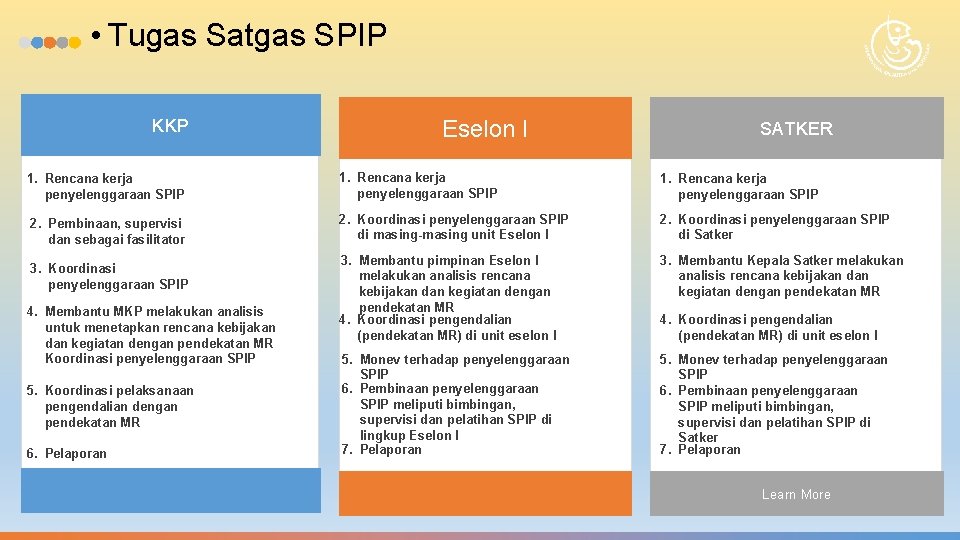 • Tugas Satgas SPIP

KKP

1. Rencana kerja penyelenggaraan SPIP
2. Pembinaan, supervisi dan sebagai fasilitator
3. Koordinasi penyelenggaraan SPIP
4. Membantu MKP melakukan analisis untuk menetapkan rencana kebijakan dan kegiatan dengan pendekatan MR Koordinasi penyelenggaraan SPIP
5. Koordinasi pelaksanaan pengendalian dengan pendekatan MR
6. Pelaporan

Eselon I

1. Rencana kerja penyelenggaraan SPIP
2. Koordinasi penyelenggaraan SPIP di masing-masing unit Eselon I
3. Membantu pimpinan Eselon I melakukan analisis rencana kebijakan dan kegiatan dengan pendekatan MR
4. Koordinasi pengendalian (pendekatan MR) di unit eselon I
5. Monev terhadap penyelenggaraan SPIP
6. Pembinaan penyelenggaraan SPIP meliputi bimbingan, supervisi dan pelatihan SPIP di lingkup Eselon I
7. Pelaporan

SATKER

1. Rencana kerja penyelenggaraan SPIP
2. Koordinasi penyelenggaraan SPIP di Satker
3. Membantu Kepala Satker melakukan analisis rencana kebijakan dan kegiatan dengan pendekatan MR
4. Koordinasi pengendalian (pendekatan MR) di unit eselon I
5. Monev terhadap penyelenggaraan SPIP
6. Pembinaan penyelenggaraan SPIP meliputi bimbingan, supervisi dan pelatihan SPIP di Satker
7. Pelaporan

Learn More